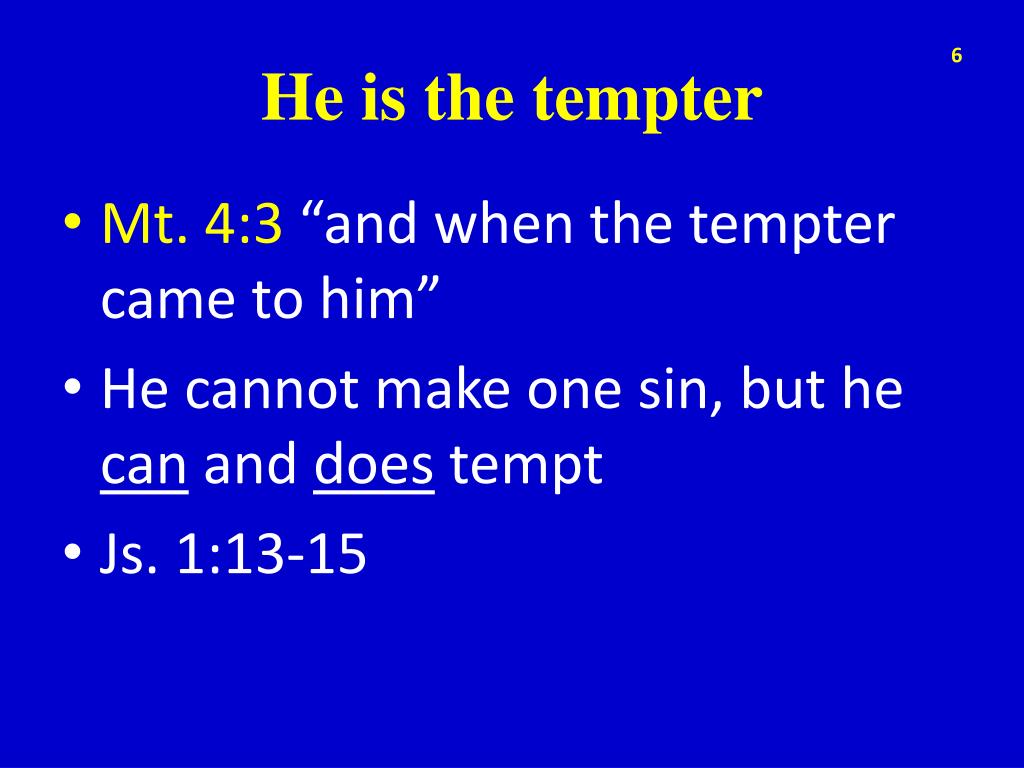 6

He is the tempter

• Mt. 4:3 “and when the tempter came to him”
• He cannot make one sin, but he can and does tempt
• Js. 1:13-15